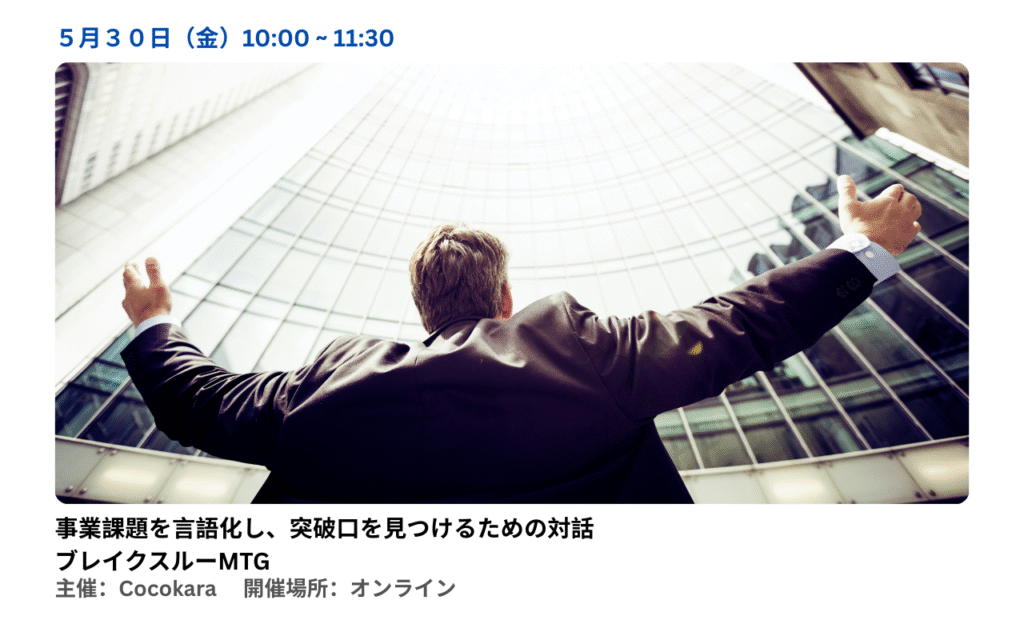 ５月３０日（金）10:00 ~ 11:30

事業課題を言語化し、突破口を見つけるための対話
ブレイクスルーMTG
主催：Cocokara　開催場所：オンライン